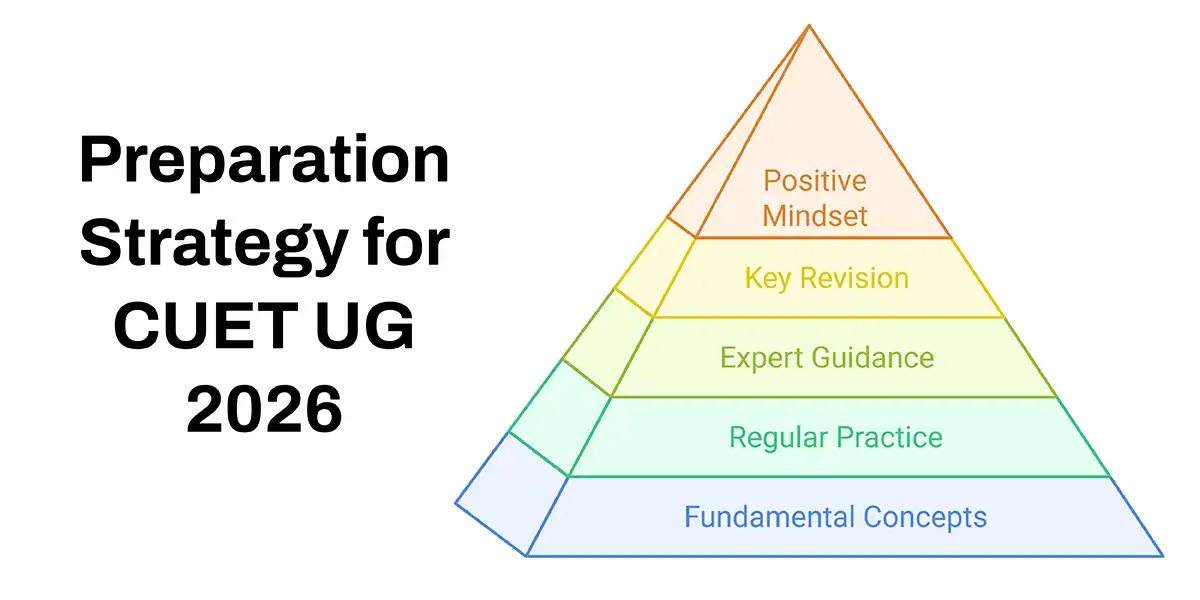 Preparation Strategy for CUET UG 2026

Positive Mindset

Key Revision

Expert Guidance

Regular Practice

Fundamental Concepts